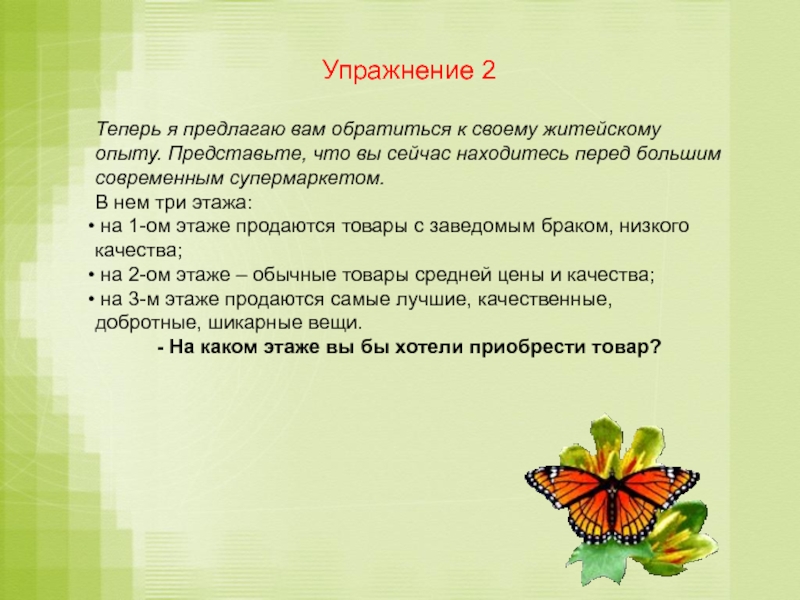 Упражнение 2

Теперь я предлагаю вам обратиться к своему житейскому опыту. Представьте, что вы сейчас находитесь перед большим современным супермаркетом.

В нем три этажа:

• на 1-ом этаже продаются товары с заведомым браком, низкого качества;
• на 2-ом этаже – обычные товары средней цены и качества;
• на 3-м этаже продаются самые лучшие, качественные, добротные, шикарные вещи.

- На каком этаже вы бы хотели приобрести товар?